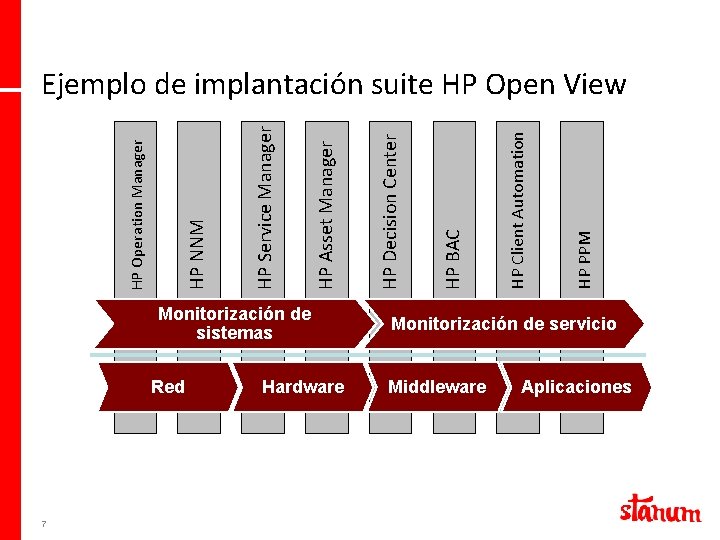 Ejemplo de implantación suite HP Open View

HP Operation Manager

HP NNM

HP Service Manager

HP Asset Manager

HP Decision Center

HP BAC

HP Client Automation

HP PPM

Monitorización de sistemas

Monitorización de servicio

Red

Hardware

Middleware

Aplicaciones

7

stanum